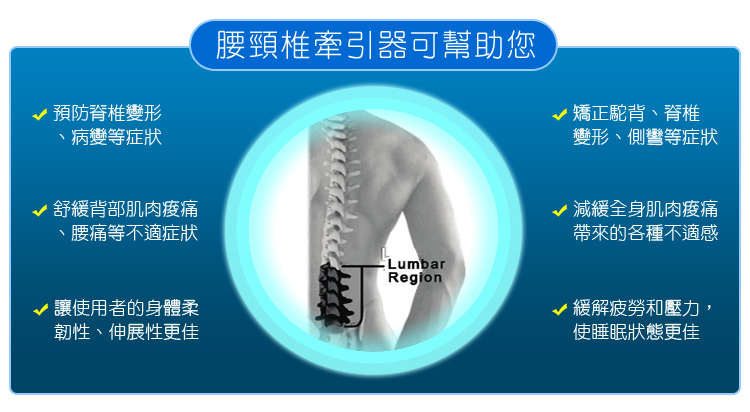 腰頸椎牽引器可幫助您

✔ 預防脊椎變形、病變等症狀

✔ 舒緩背部肌肉痠痛、腰痛等不適症狀

✔ 讓使用者的身體柔韌性、伸展性更佳

Lumbar Region

✔ 矯正駝背、脊椎變形、側彎等症狀

✔ 減緩全身肌肉痠痛帶來的各種不適感

✔ 緩解疲勞和壓力，使睡眠狀態更佳